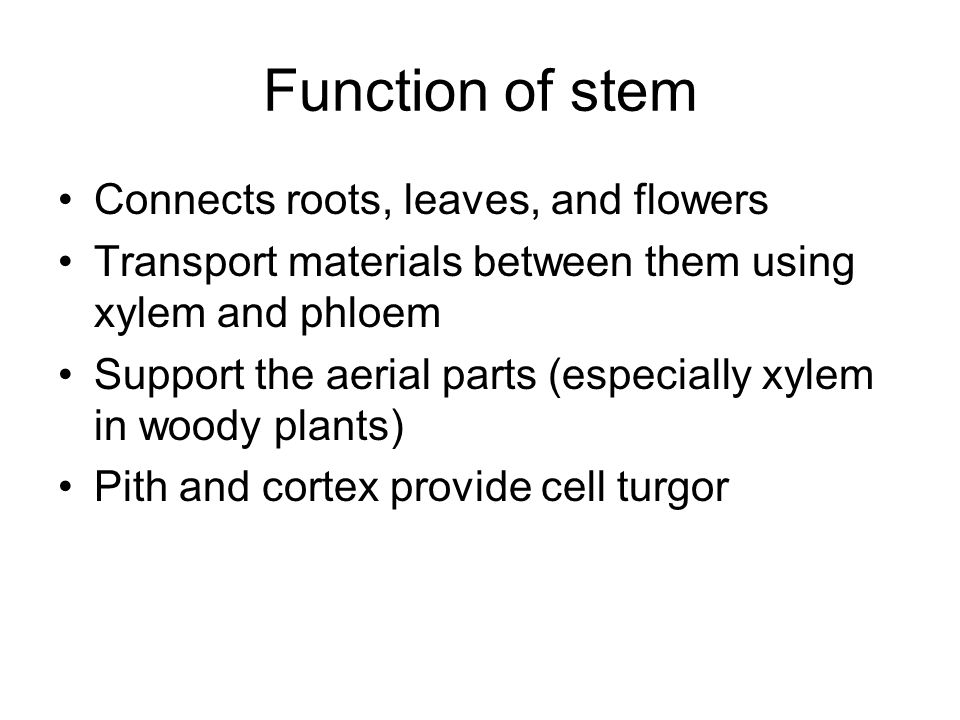 Function of stem

• Connects roots, leaves, and flowers
• Transport materials between them using xylem and phloem
• Support the aerial parts (especially xylem in woody plants)
• Pith and cortex provide cell turgor